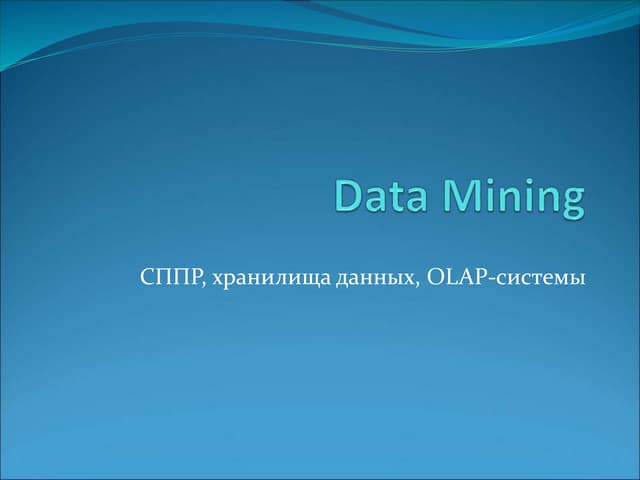 Data Mining

СППР, хранилища данных, OLAP-системы